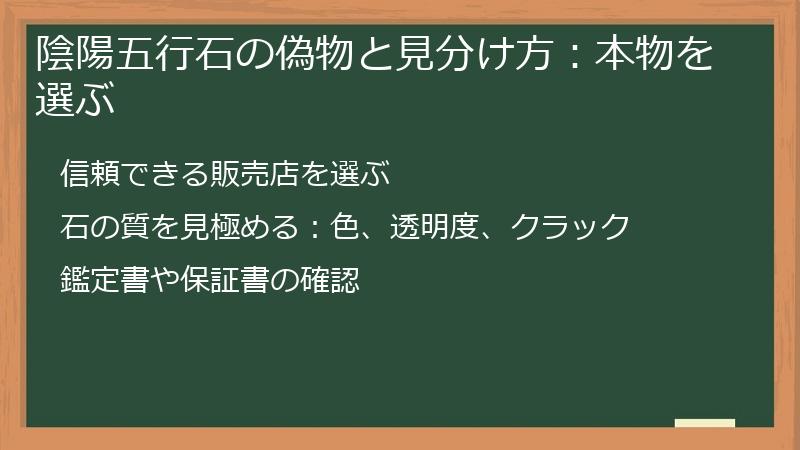 陰陽五行石の偽物と見分け方：本物を選ぶ

信頼できる販売店を選ぶ

石の質を見極める：色、透明度、クラック

鑑定書や保証書の確認